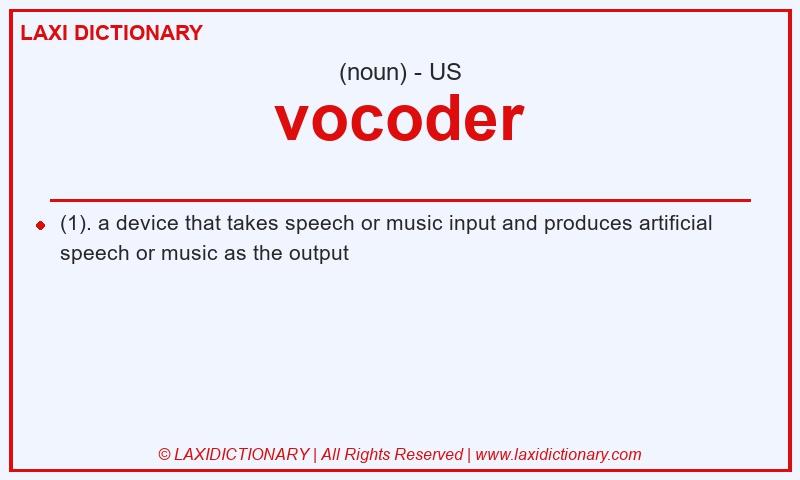 LAXI DICTIONARY

(noun) - US

vocoder

(1). a device that takes speech or music input and produces artificial speech or music as the output

© LAXIDICTIONARY | All Rights Reserved | www.laxidictionary.com